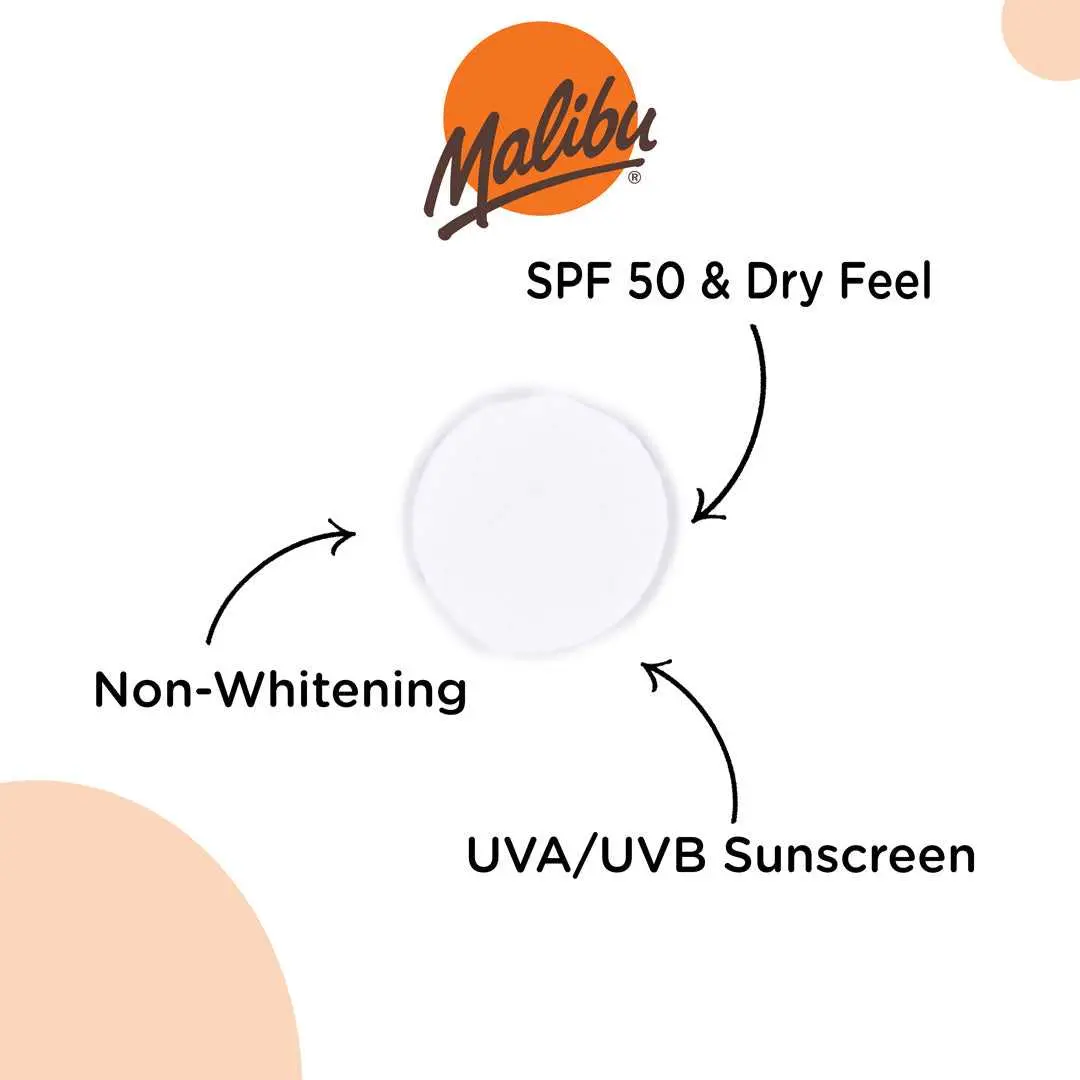 Malibu®

SPF 50 & Dry Feel

Non-Whitening

UVA/UVB Sunscreen